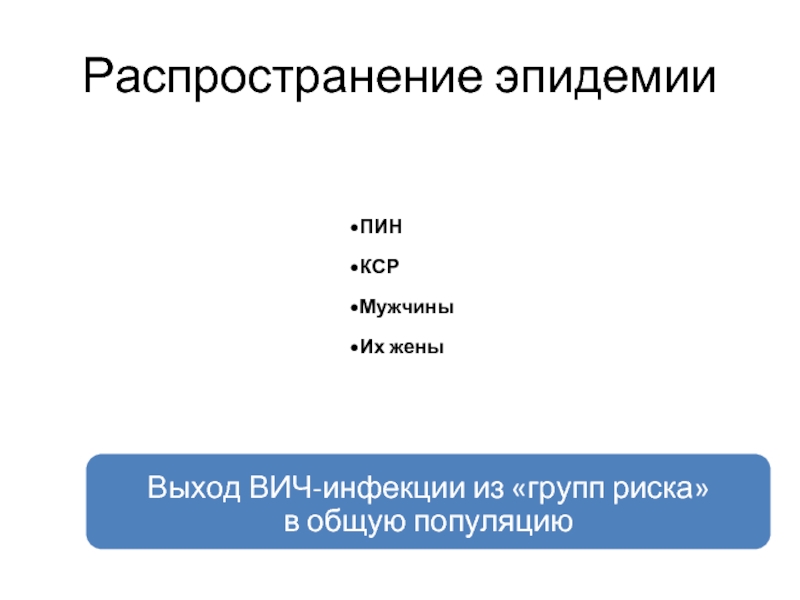 Распространение эпидемии

•ПИН
•КСР
•Мужчины
•Их жены

Выход ВИЧ-инфекции из «групп риска» в общую популяцию